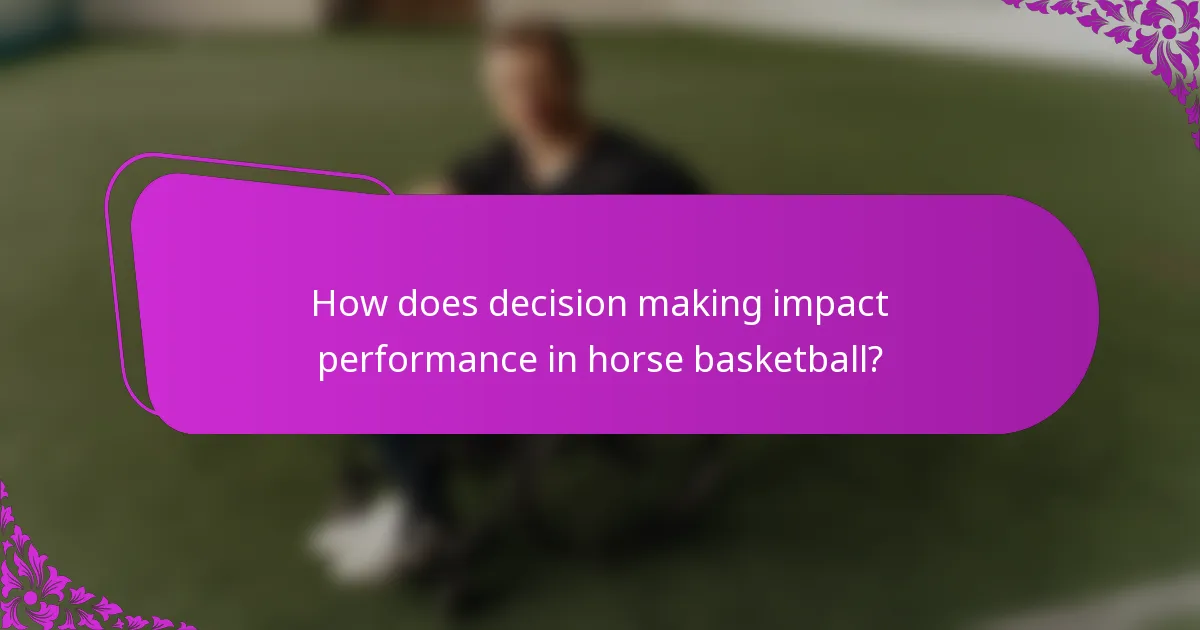 How does decision making impact performance in horse basketball?